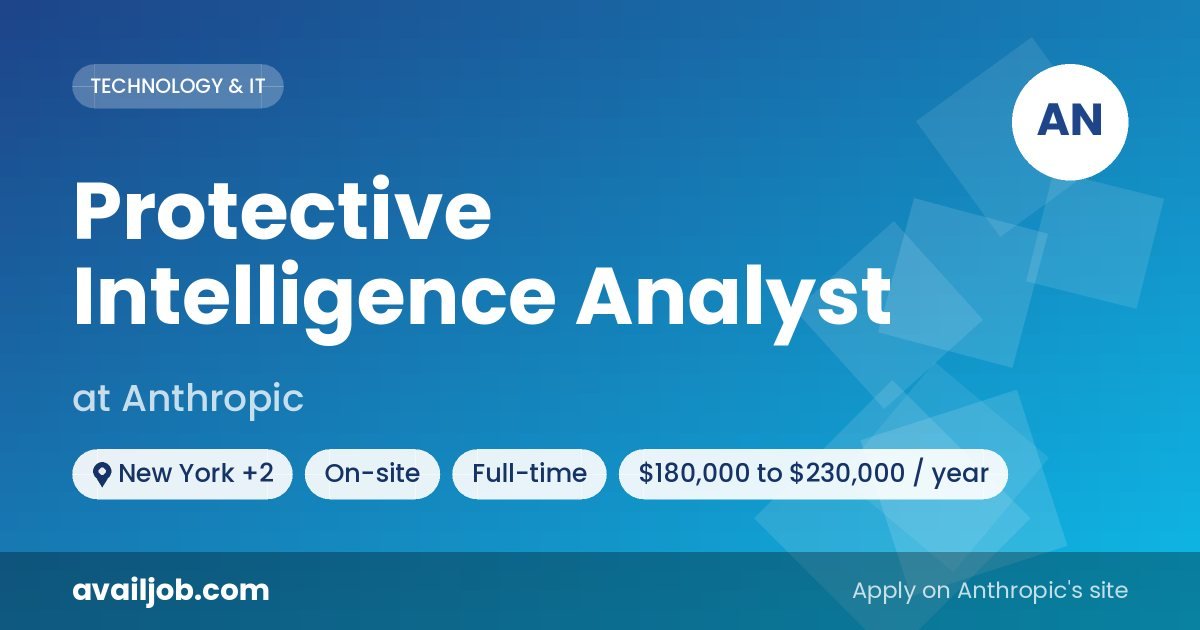 TECHNOLOGY & IT

AN

Protective Intelligence Analyst

at Anthropic

New York +2 On-site Full-time \$180,000 to \$230,000 / year

availjob.com

Apply on Anthropic's site